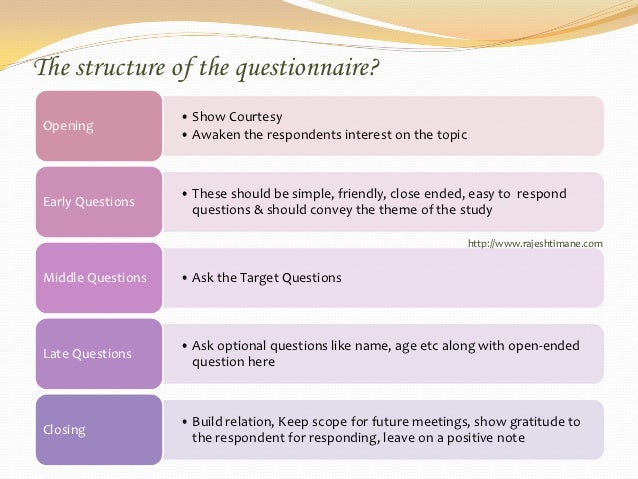 The structure of the questionnaire?

Opening

• Show Courtesy
• Awaken the respondents interest on the topic

Early Questions

• These should be simple, friendly, close ended, easy to respond questions & should convey the theme of the study

http://www.rajeshtimane.com

Middle Questions

• Ask the Target Questions

Late Questions

• Ask optional questions like name, age etc along with open-ended question here

Closing

• Build relation, Keep scope for future meetings, show gratitude to the respondent for responding, leave on a positive note